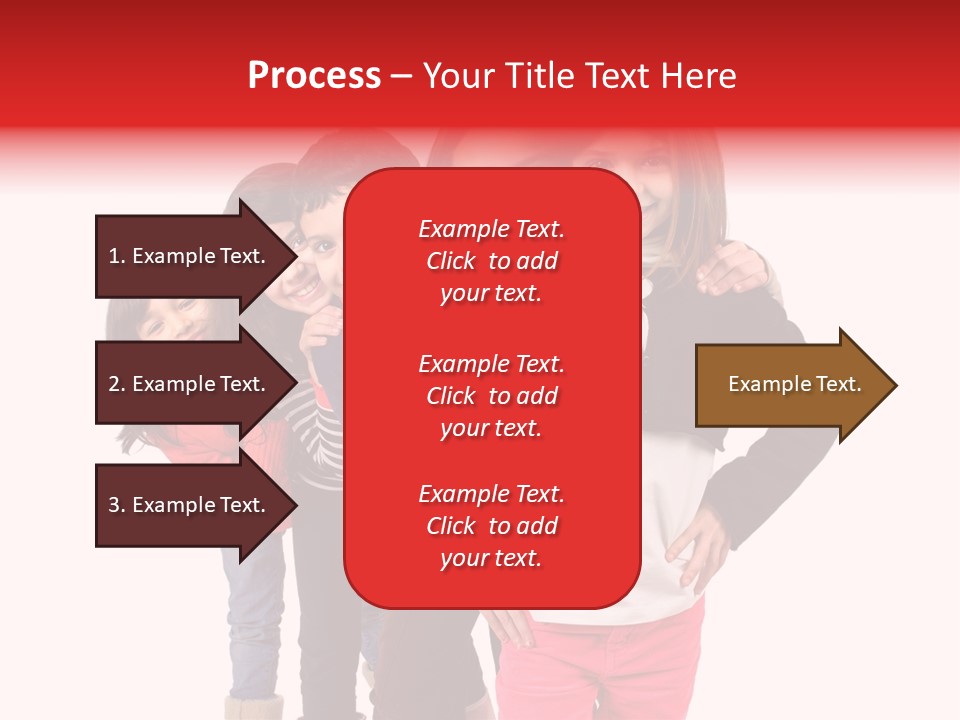 Process – Your Title Text Here

1. Example Text.

2. Example Text.

3. Example Text.

Example Text. Click to add your text.

Example Text. Click to add your text.

Example Text. Click to add your text.

Example Text.